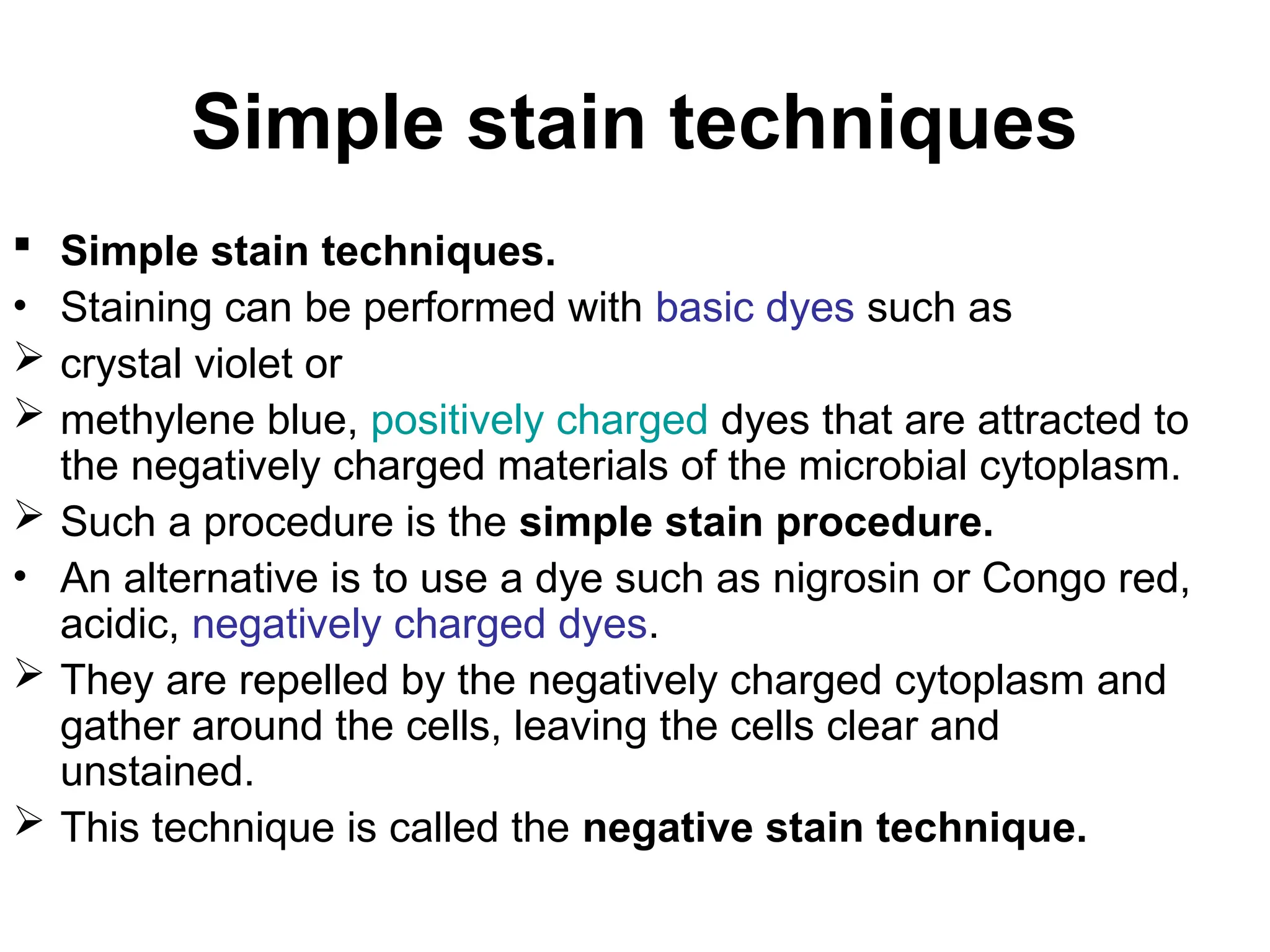 Simple stain techniques

▪ Simple stain techniques.

• Staining can be performed with basic dyes such as

➢ crystal violet or

➢ methylene blue, positively charged dyes that are attracted to the negatively charged materials of the microbial cytoplasm.

➢ Such a procedure is the simple stain procedure.

• An alternative is to use a dye such as nigrosin or Congo red, acidic, negatively charged dyes.

➢ They are repelled by the negatively charged cytoplasm and gather around the cells, leaving the cells clear and unstained.

➢ This technique is called the negative stain technique.